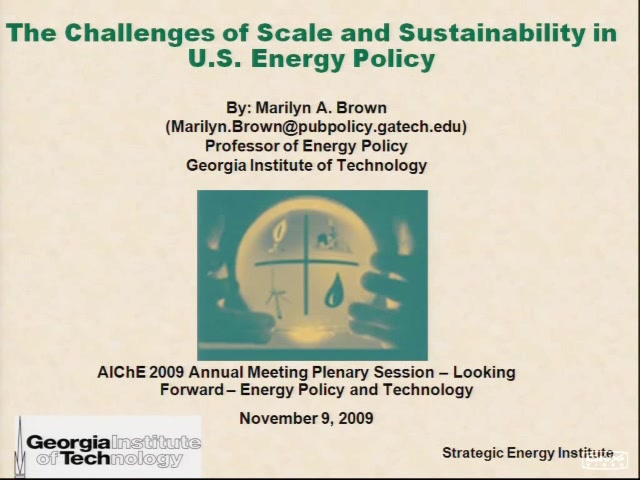 The Challenges of Scale and Sustainability in U.S. Energy Policy

By: Marilyn A. Brown
(Marilyn.Brown@pubpolicy.gatech.edu)
Professor of Energy Policy
Georgia Institute of Technology

AIChE 2009 Annual Meeting Plenary Session – Looking Forward – Energy Policy and Technology

November 9, 2009

Georgia Institute of Technology

Strategic Energy Institute